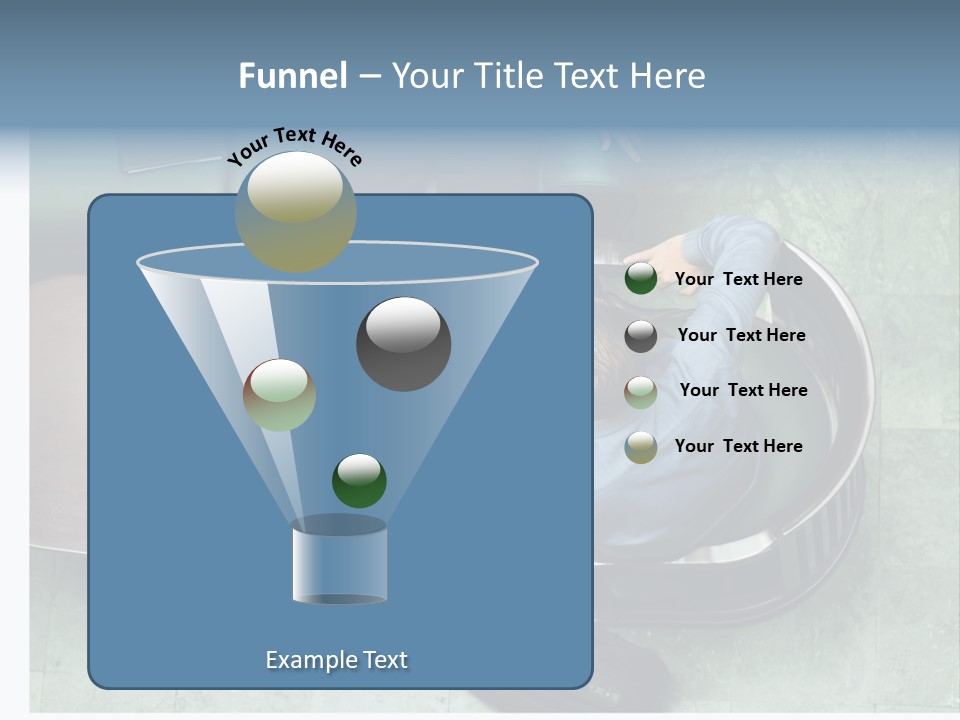 Funnel – Your Title Text Here

Your Text Here

Your Text Here

Your Text Here

Your Text Here

Your Text Here

Example Text